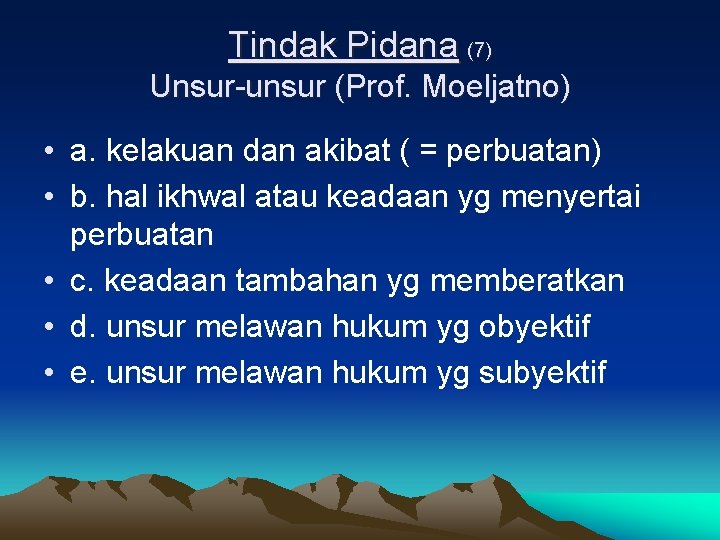 Tindak Pidana (7)
Unsur-unsur (Prof. Moeljatno)

• a. kelakuan dan akibat ( = perbuatan)
• b. hal ikhwal atau keadaan yg menyertai perbuatan
• c. keadaan tambahan yg memberatkan
• d. unsur melawan hukum yg obyektif
• e. unsur melawan hukum yg subyektif